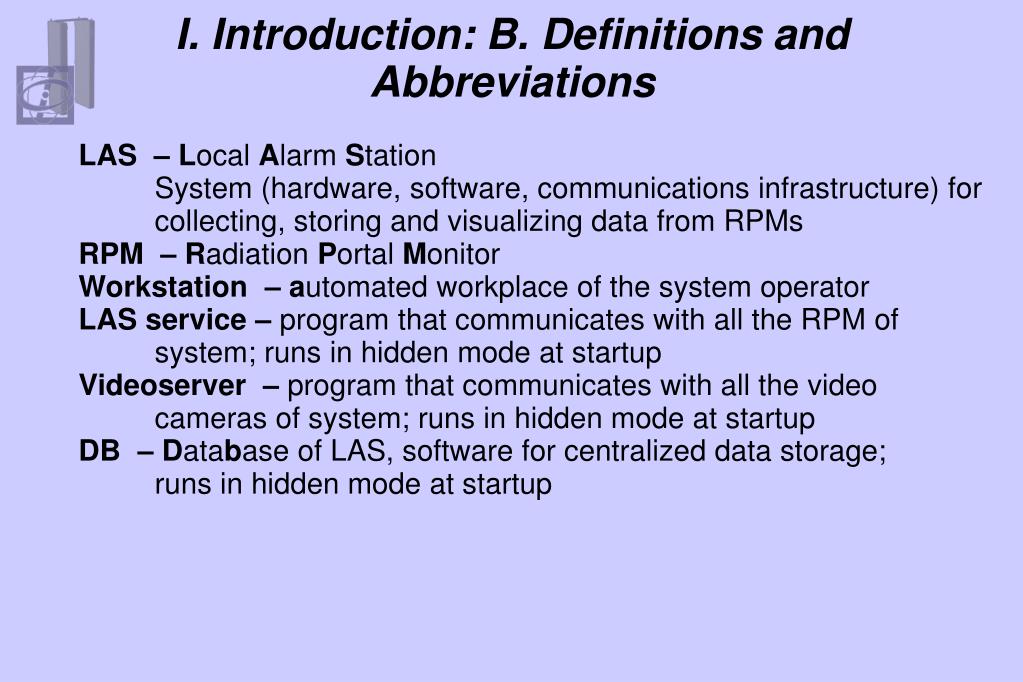 I. Introduction: B. Definitions and Abbreviations

LAS – Local Alarm Station
System (hardware, software, communications infrastructure) for collecting, storing and visualizing data from RPMs
RPM – Radiation Portal Monitor
Workstation – automated workplace of the system operator
LAS service – program that communicates with all the RPM of system; runs in hidden mode at startup
Videoserver – program that communicates with all the video cameras of system; runs in hidden mode at startup
DB – Database of LAS, software for centralized data storage; runs in hidden mode at startup